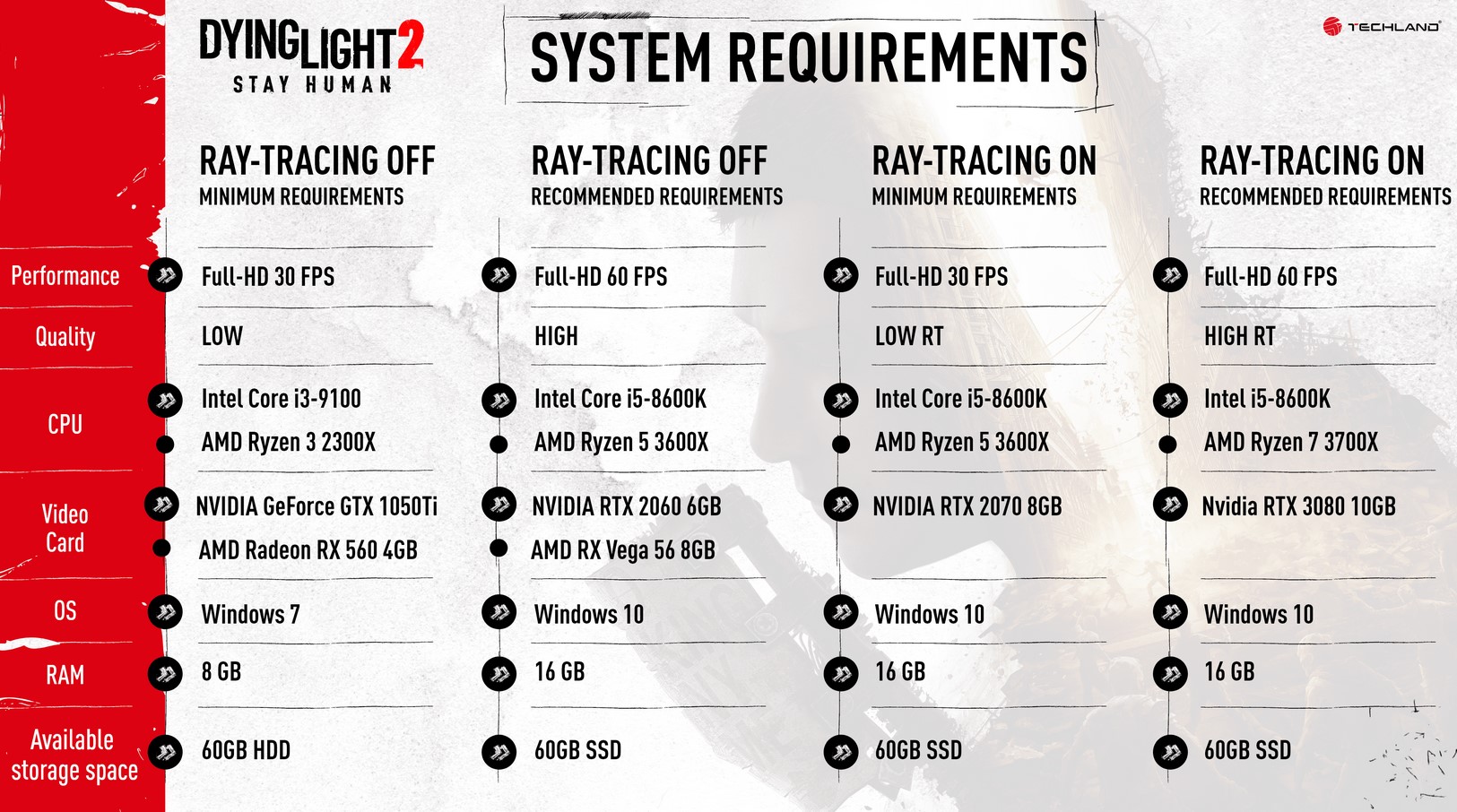 DYING LIGHT 2
STAY HUMAN

SYSTEM REQUIREMENTS

TECHLAND

| | RAY-TRACING OFF MINIMUM REQUIREMENTS | RAY-TRACING OFF RECOMMENDED REQUIREMENTS | RAY-TRACING ON MINIMUM REQUIREMENTS | RAY-TRACING ON RECOMMENDED REQUIREMENTS |
|---|---|---|---|---|
| Performance | Full-HD 30 FPS | Full-HD 60 FPS | Full-HD 30 FPS | Full-HD 60 FPS |
| Quality | LOW | HIGH | LOW RT | HIGH RT |
| CPU | Intel Core i3-9100 AMD Ryzen 3 2300X | Intel Core i5-8600K AMD Ryzen 5 3600X | Intel Core i5-8600K AMD Ryzen 5 3600X | Intel i5-8600K AMD Ryzen 7 3700X |
| Video Card | NVIDIA GeForce GTX 1050Ti AMD Radeon RX 560 4GB | NVIDIA RTX 2060 6GB AMD RX Vega 56 8GB | NVIDIA RTX 2070 8GB | Nvidia RTX 3080 10GB |
| OS | Windows 7 | Windows 10 | Windows 10 | Windows 10 |
| RAM | 8 GB | 16 GB | 16 GB | 16 GB |
| Available storage space | 60GB HDD | 60GB SSD | 60GB SSD | 60GB SSD |